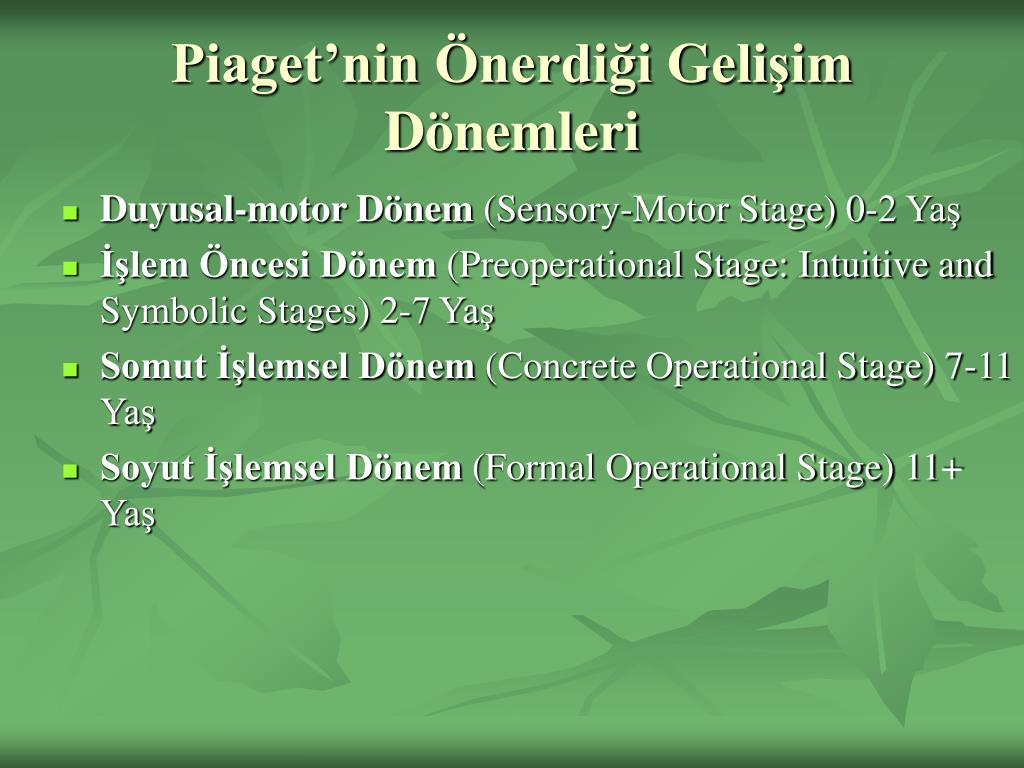 Piaget’nin Önerdiği Gelişim Dönemleri

- Duyusal-motor Dönem (Sensory-Motor Stage) 0-2 Yaş
- İşlem Öncesi Dönem (Preoperational Stage: Intuitive and Symbolic Stages) 2-7 Yaş
- Somut İşlemsel Dönem (Concrete Operational Stage) 7-11 Yaş
- Soyut İşlemsel Dönem (Formal Operational Stage) 11+ Yaş